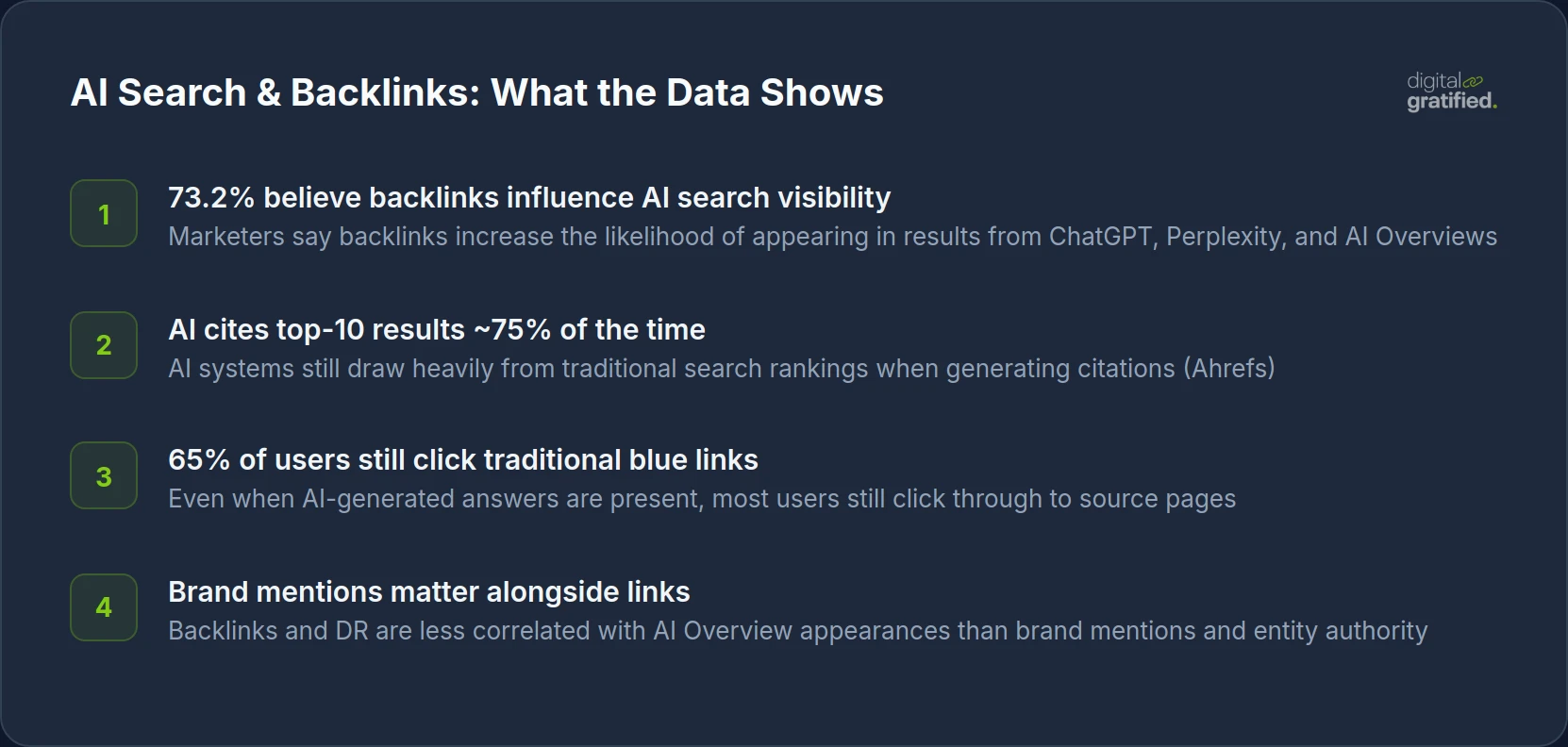 AI Search & Backlinks: What the Data Shows

digital gratified.

1
73.2% believe backlinks influence AI search visibility
Marketers say backlinks increase the likelihood of appearing in results from ChatGPT, Perplexity, and AI Overviews

2
AI cites top-10 results ~75% of the time
AI systems still draw heavily from traditional search rankings when generating citations (Ahrefs)

3
65% of users still click traditional blue links
Even when AI-generated answers are present, most users still click through to source pages

4
Brand mentions matter alongside links
Backlinks and DR are less correlated with AI Overview appearances than brand mentions and entity authority